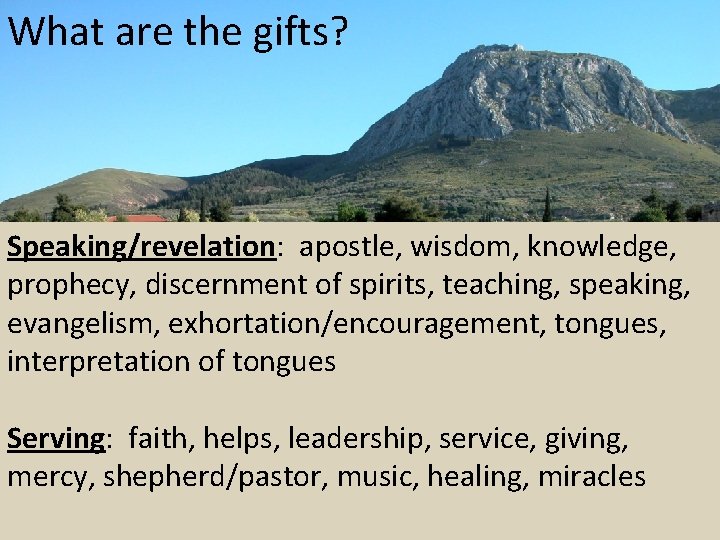 What are the gifts?

Speaking/revelation: apostle, wisdom, knowledge, prophecy, discernment of spirits, teaching, speaking, evangelism, exhortation/encouragement, tongues, interpretation of tongues

Serving: faith, helps, leadership, service, giving, mercy, shepherd/pastor, music, healing, miracles